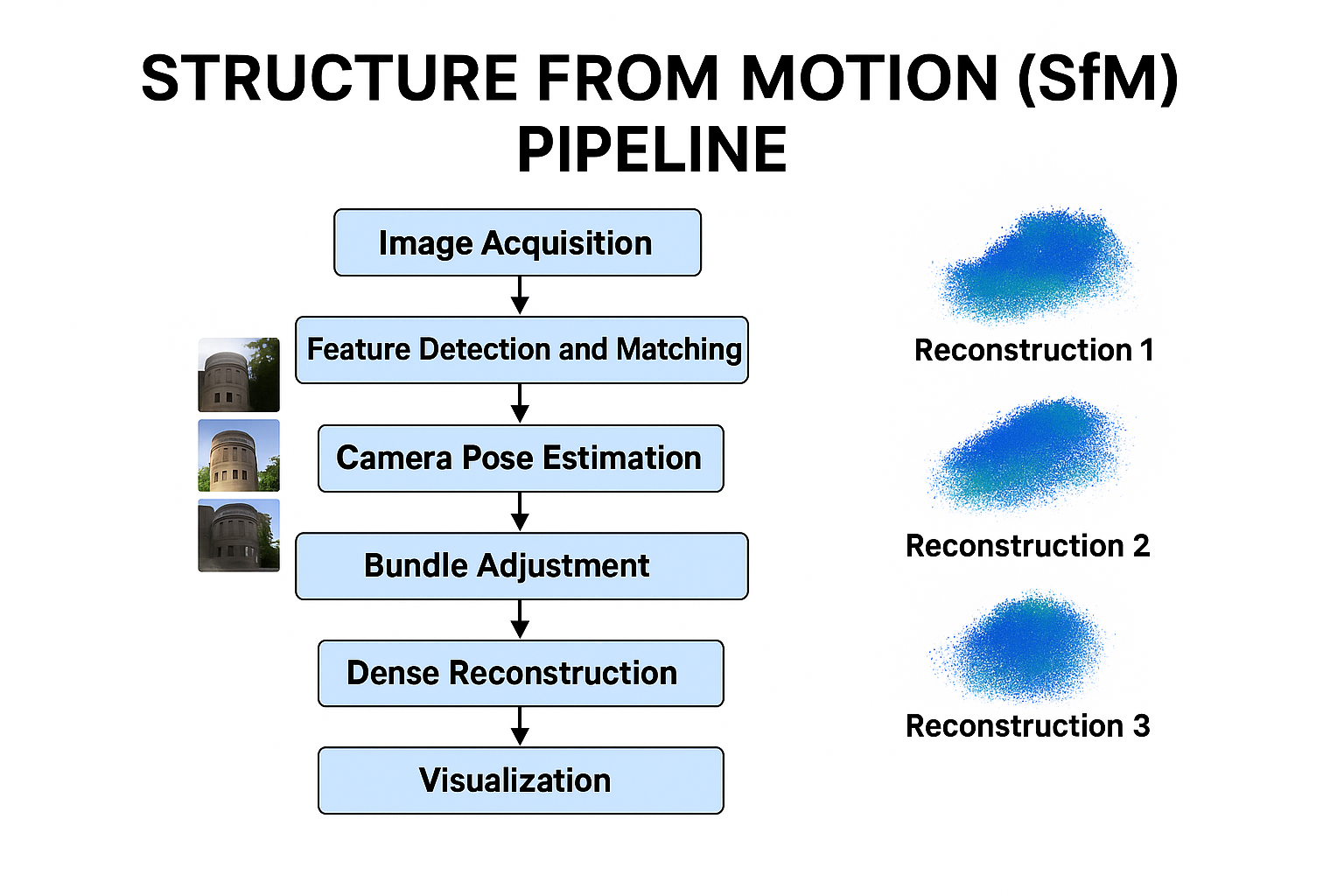 STRUCTURE FROM MOTION (SfM) PIPELINE

Image Acquisition

Feature Detection and Matching

Camera Pose Estimation

Bundle Adjustment

Dense Reconstruction

Visualization

Reconstruction 1

Reconstruction 2

Reconstruction 3